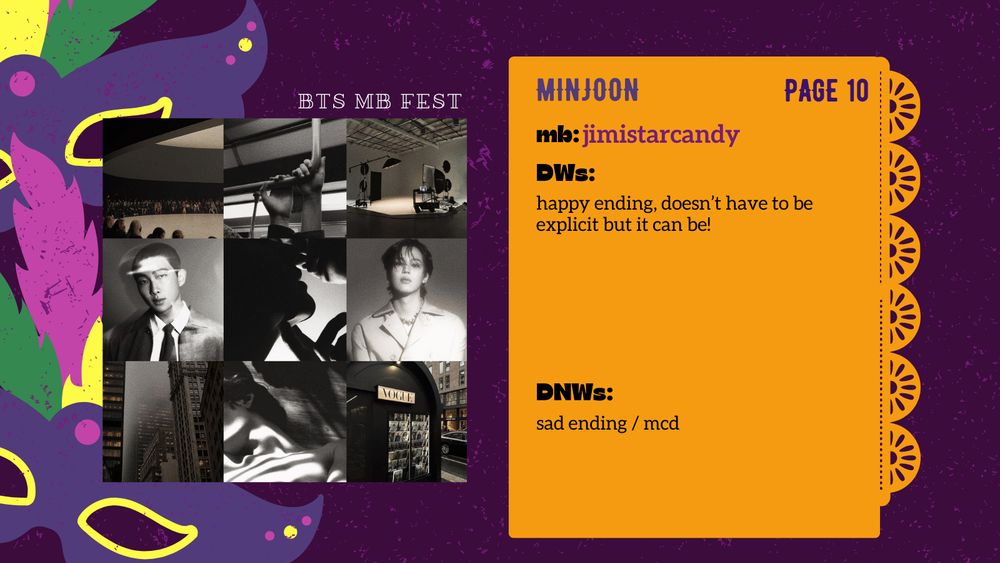 BTS MB FEST

VOGUE

MINJOON

PAGE 10

mb: jimistarcandy

DWs:

happy ending, doesn't have to be explicit but it can be!

DNWs:

sad ending / mcd